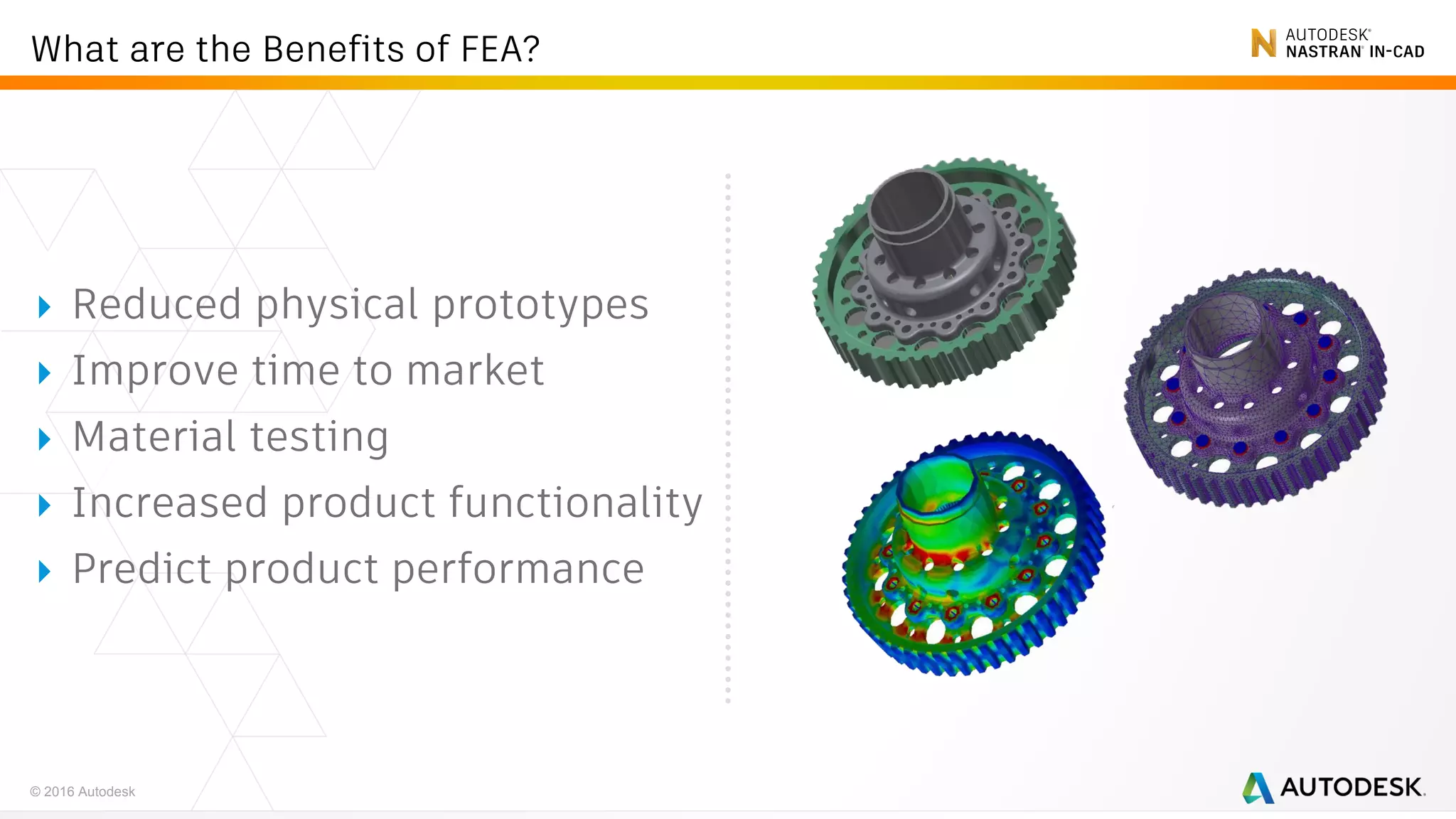 What are the Benefits of FEA?

AUTODESK® NASTRAN® IN-CAD

Reduced physical prototypes
Improve time to market
Material testing
Increased product functionality
Predict product performance

© 2016 Autodesk

AUTODESK.